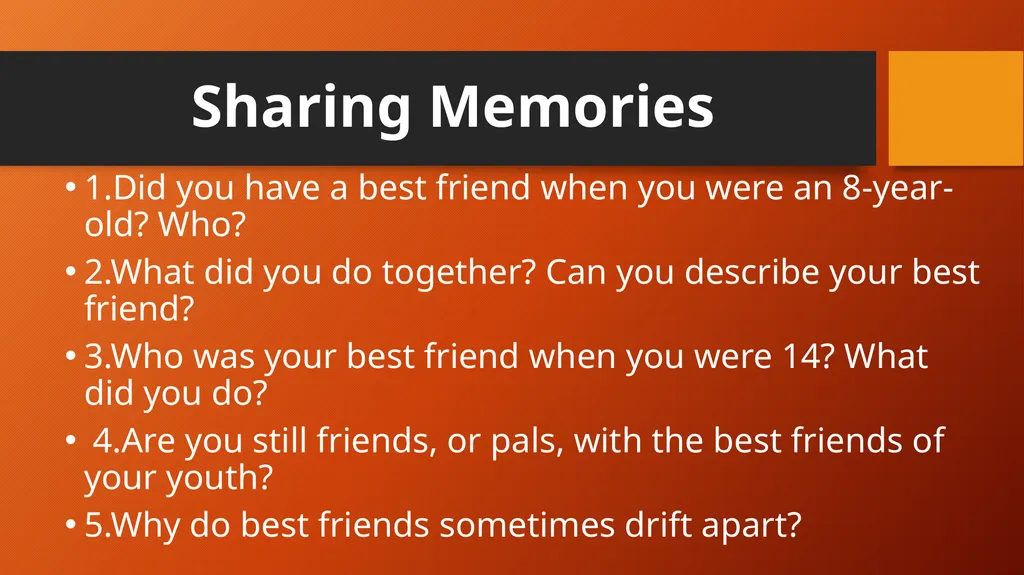 Sharing Memories

• 1.Did you have a best friend when you were an 8-year-old? Who?
• 2.What did you do together? Can you describe your best friend?
• 3.Who was your best friend when you were 14? What did you do?
• 4.Are you still friends, or pals, with the best friends of your youth?
• 5.Why do best friends sometimes drift apart?